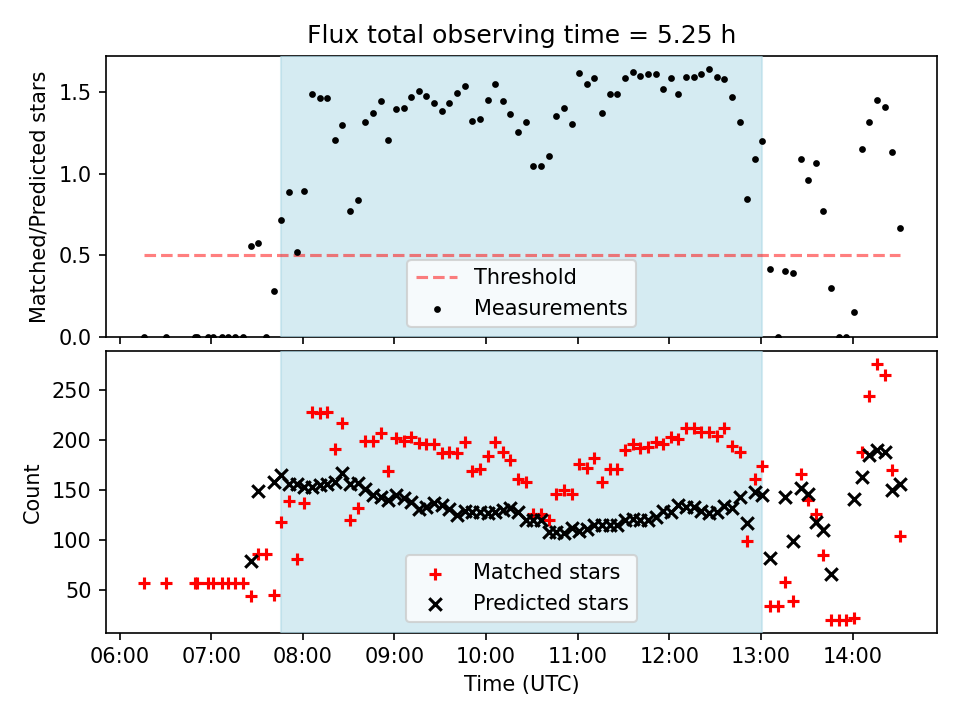 Flux total observing time = 5.25 h

Matched/Predicted stars

1.5
1.0
0.5
0.0

Threshold
Measurements

Count

250
200
150
100
50

Matched stars
Predicted stars

06:00
07:00
08:00
09:00
10:00
11:00
12:00
13:00
14:00

Time (UTC)